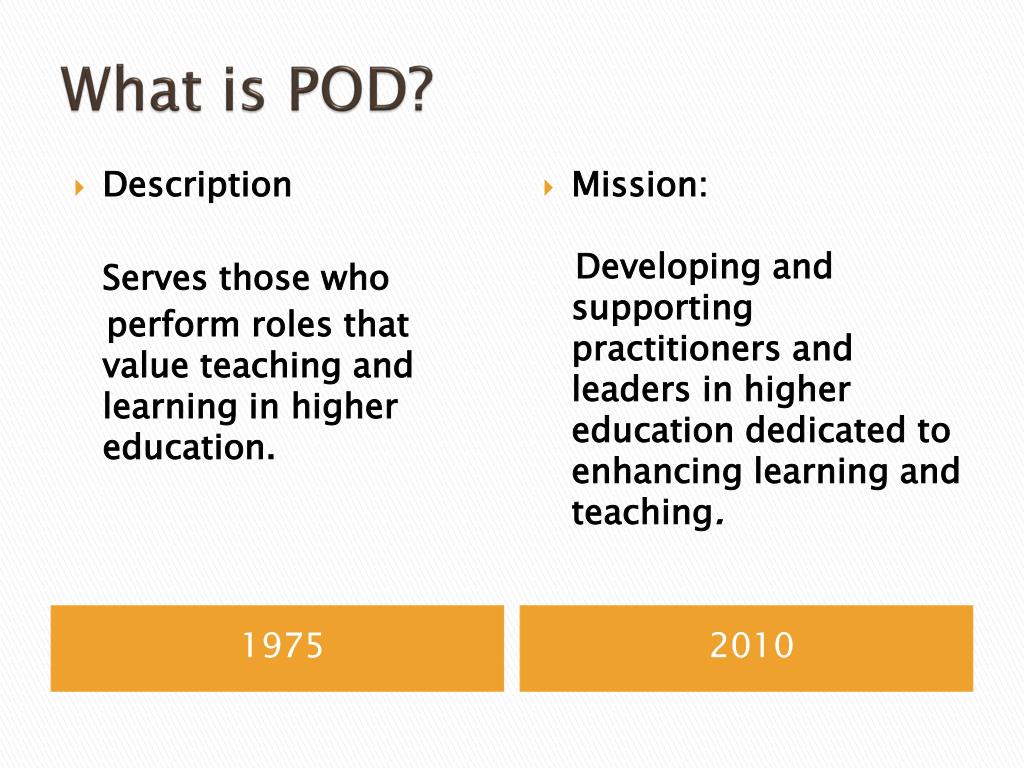 What is POD?

Description

Serves those who perform roles that value teaching and learning in higher education.

1975

Mission:

Developing and supporting practitioners and leaders in higher education dedicated to enhancing learning and teaching.

2010